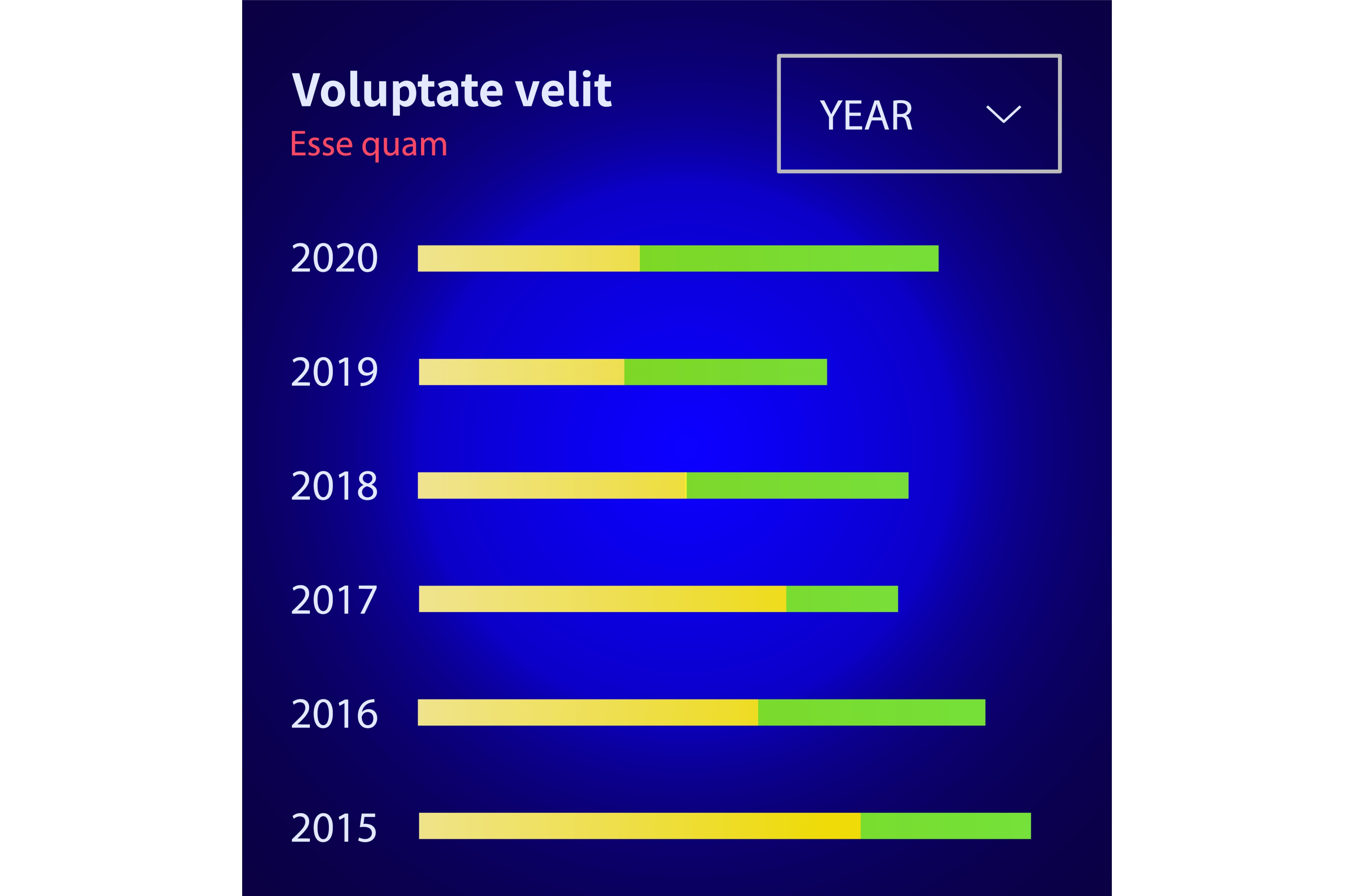 Voluptate velit
Esse quam

YEAR

2020

2019

2018

2017

2016

2015